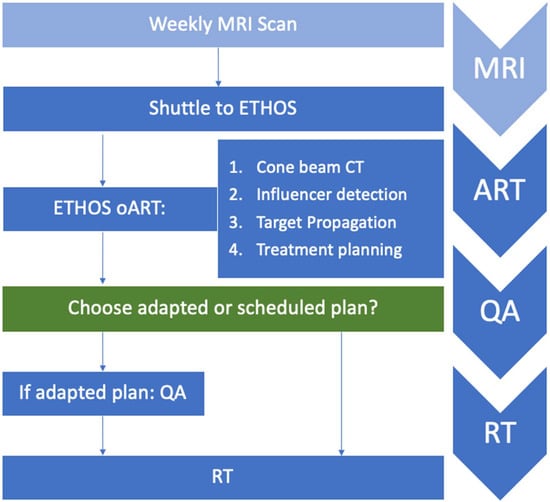 Weekly MRI Scan

Shuttle to ETHOS

ETHOS oART:

1. Cone beam CT
2. Influencer detection
3. Target Propagation
4. Treatment planning

Choose adapted or scheduled plan?

If adapted plan: QA

RT

MRI

ART

QA

RT